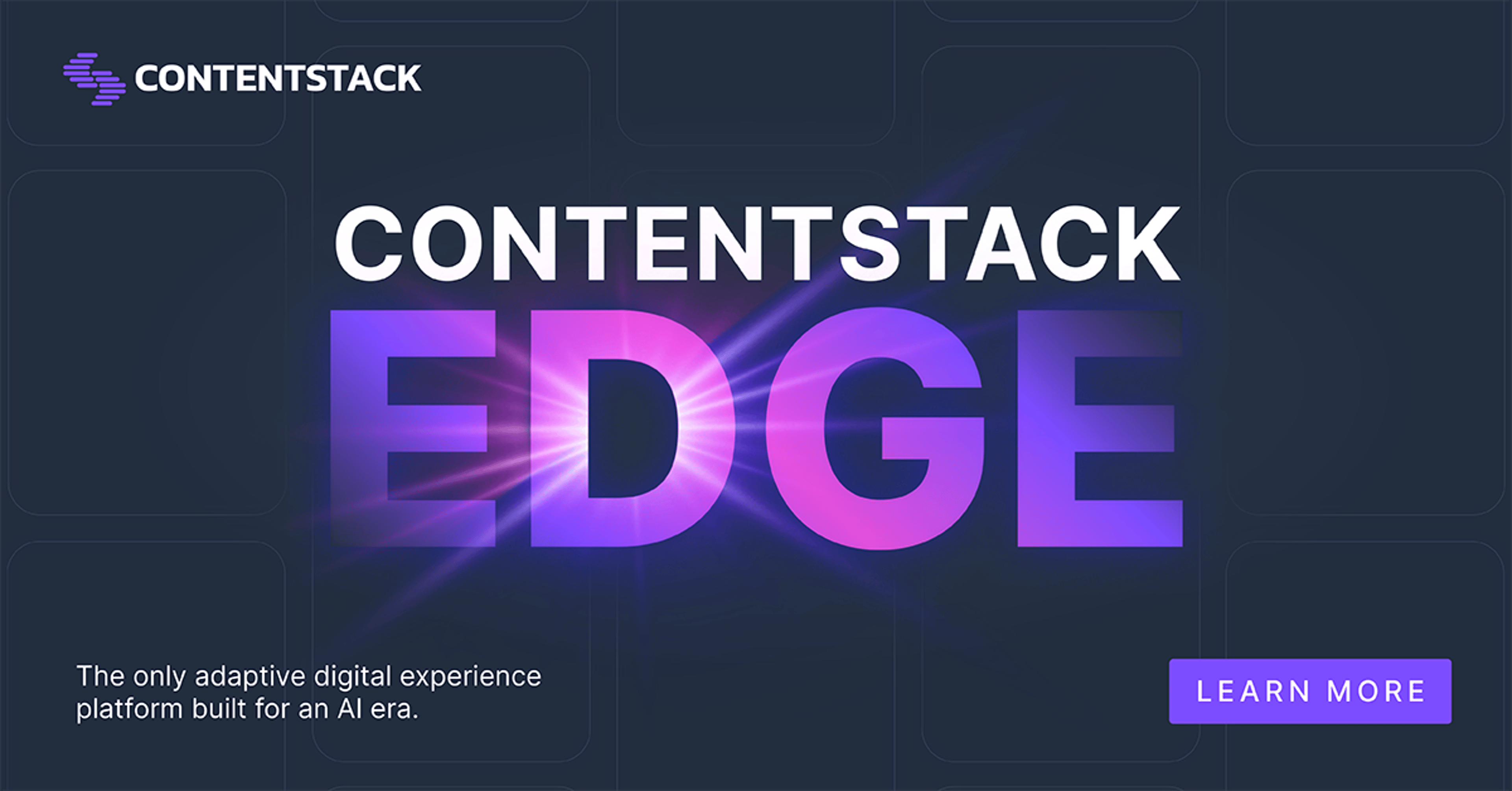 CONTENTSTACK

CONTENTSTACK
EDGE

The only adaptive digital experience platform built for an AI era.

LEARN MORE